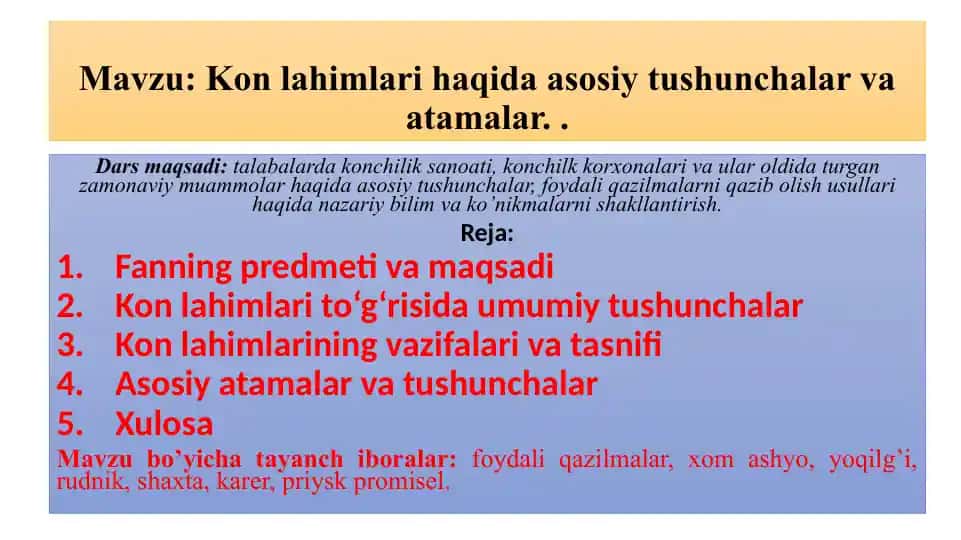 Mavzu: Kon lahimlari haqida asosiy tushunchalar va atamalar. .

Dars maqsadi: talabalarda konchilik sanoati, konchilk korxonalari va ular oldida turgan zamonaviy muammolar haqida asosiy tushunchalar, foydali qazilmalarni qazib olish usullari haqida nazariy bilim va ko'nikmalarni shakllantirish.

Reja:

1. Fanning predmeti va maqsadi
2. Kon lahimlari to'g'risida umumiy tushunchalar
3. Kon lahimlarining vazifalari va tasnifi
4. Asosiy atamalar va tushunchalar
5. Xulosa

Mavzu bo'yicha tayanch iboralar: foydali qazilmalar, xom ashyo, yoqilg'i, rudnik, shaxta, karer, priysk promisel,